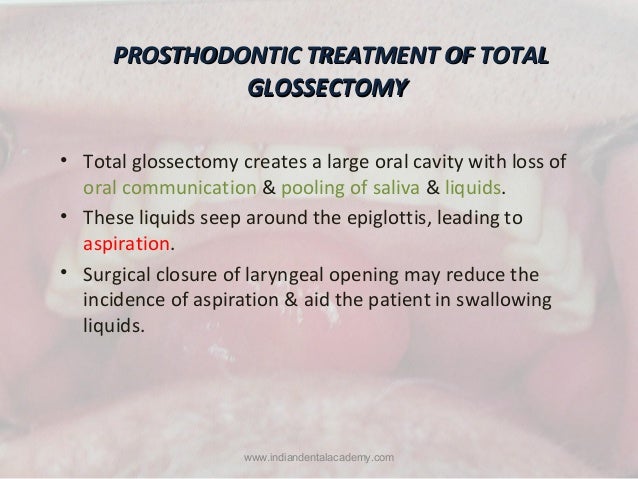 PROSTHODONTIC TREATMENT OF TOTAL GLOSSECTOMY

• Total glossectomy creates a large oral cavity with loss of oral communication & pooling of saliva & liquids.
• These liquids seep around the epiglottis, leading to aspiration.
• Surgical closure of laryngeal opening may reduce the incidence of aspiration & aid the patient in swallowing liquids.

www.indiandentalacademy.com